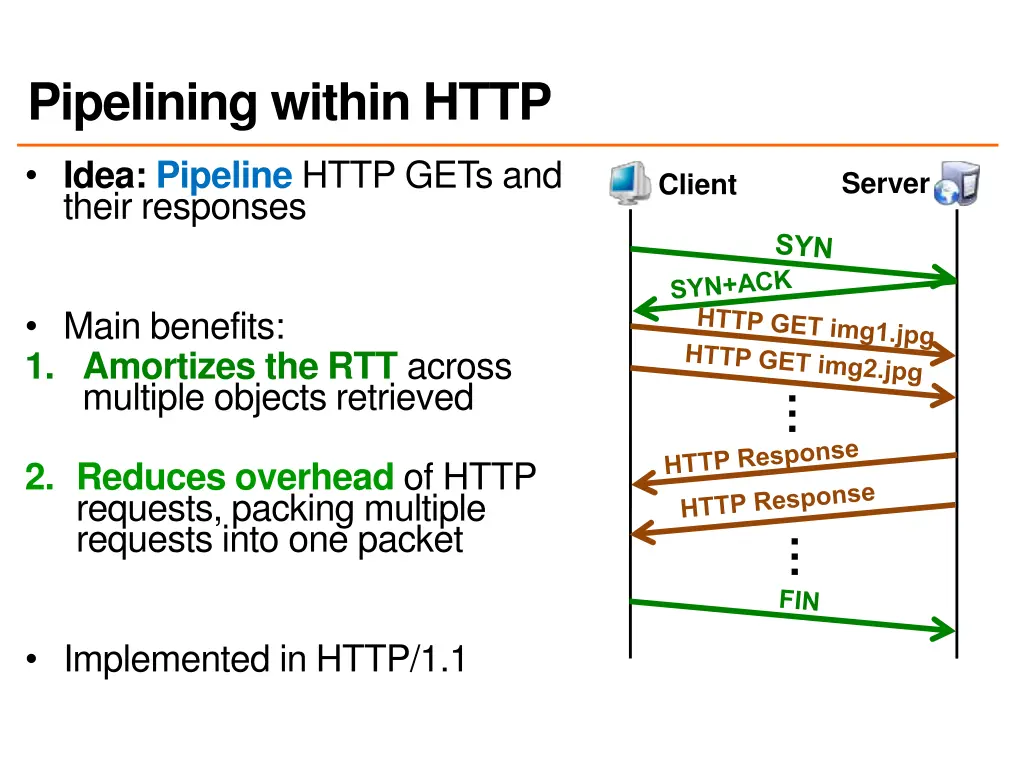 Pipelining within HTTP

• Idea: Pipeline HTTP GETs and their responses

• Main benefits:
1. Amortizes the RTT across multiple objects retrieved

2. Reduces overhead of HTTP requests, packing multiple requests into one packet

• Implemented in HTTP/1.1

Client
Server

SYN
SYN+ACK
HTTP GET img1.jpg
HTTP GET img2.jpg
⋮
HTTP Response
HTTP Response
⋮
FIN